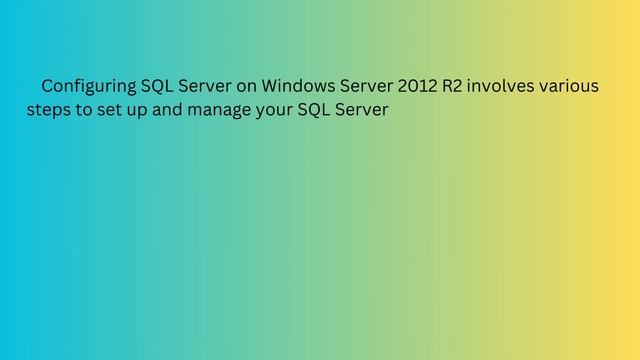 Configuring SQL Server on Windows Server 2012 R2 involves various steps to set up and manage your SQL Server